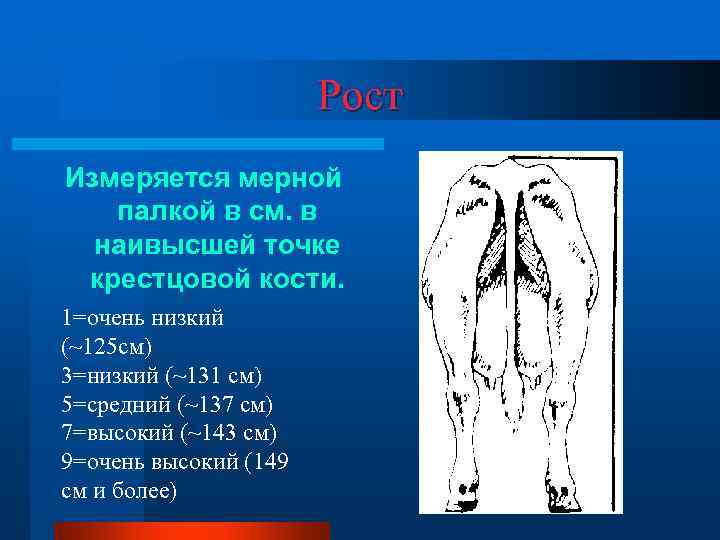 Рост

Измеряется мерной палкой в см. в наивысшей точке крестцовой кости.

1=очень низкий (~125см)
3=низкий (~131 см)
5=средний (~137 см)
7=высокий (~143 см)
9=очень высокий (149 см и более)